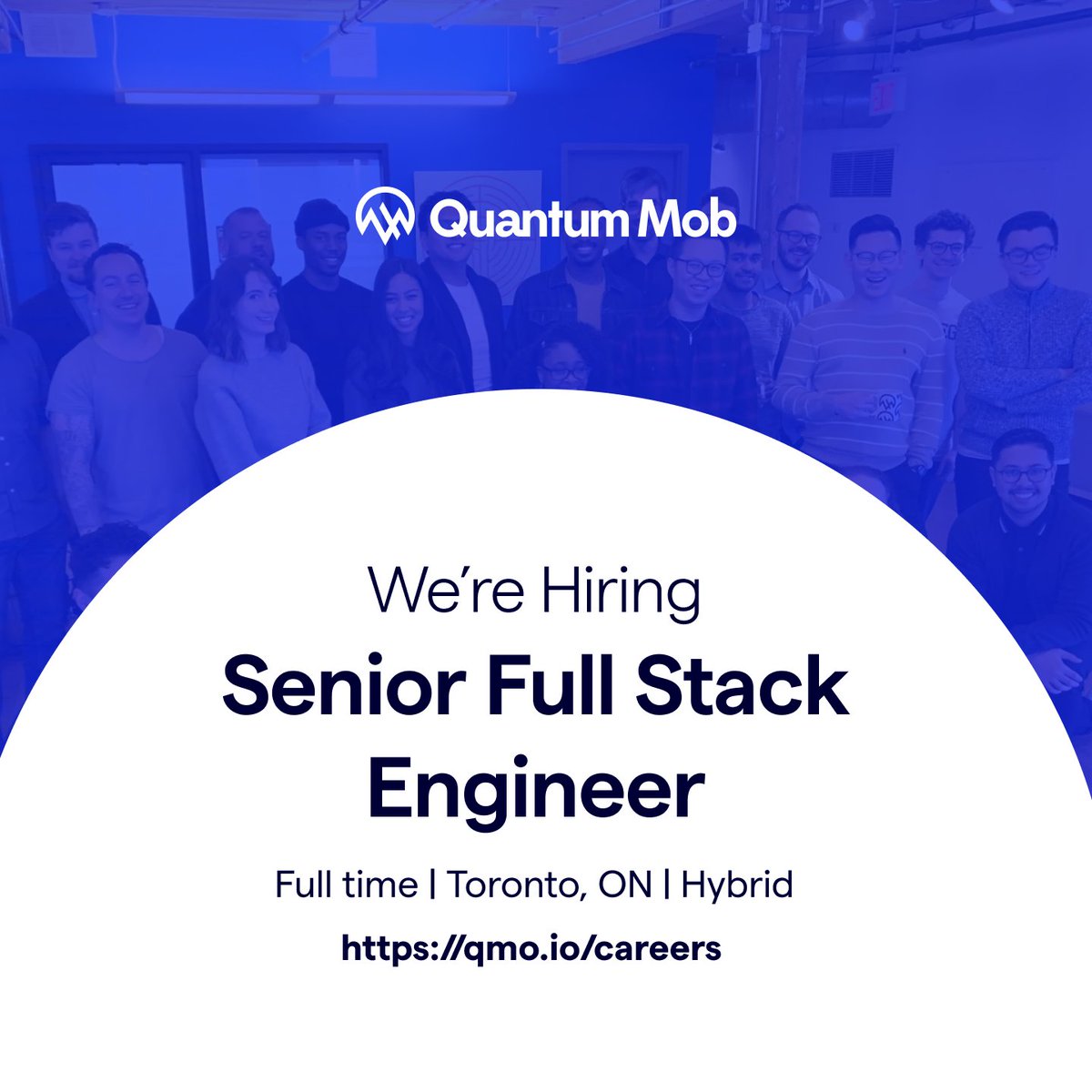 Quantum Mob

We're Hiring

Senior Full Stack Engineer

Full time | Toronto, ON | Hybrid

https://qmo.io/careers